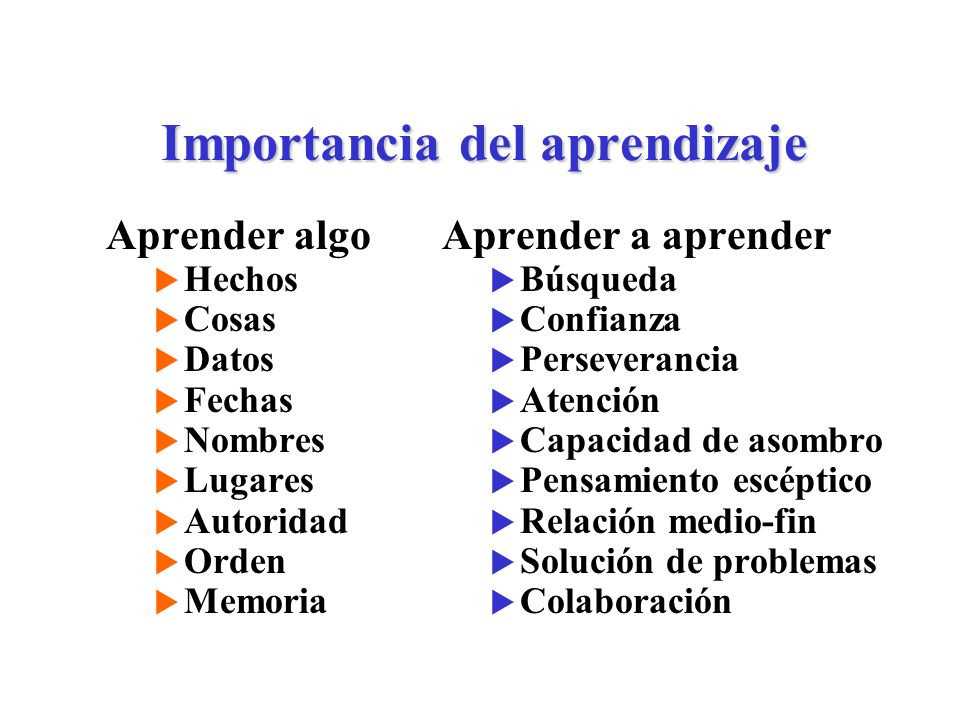 Importancia del aprendizaje

Aprender algo
▶ Hechos
▶ Cosas
▶ Datos
▶ Fechas
▶ Nombres
▶ Lugares
▶ Autoridad
▶ Orden
▶ Memoria

Aprender a aprender
▶ Búsqueda
▶ Confianza
▶ Perseverancia
▶ Atención
▶ Capacidad de asombro
▶ Pensamiento escéptico
▶ Relación medio-fin
▶ Solución de problemas
▶ Colaboración